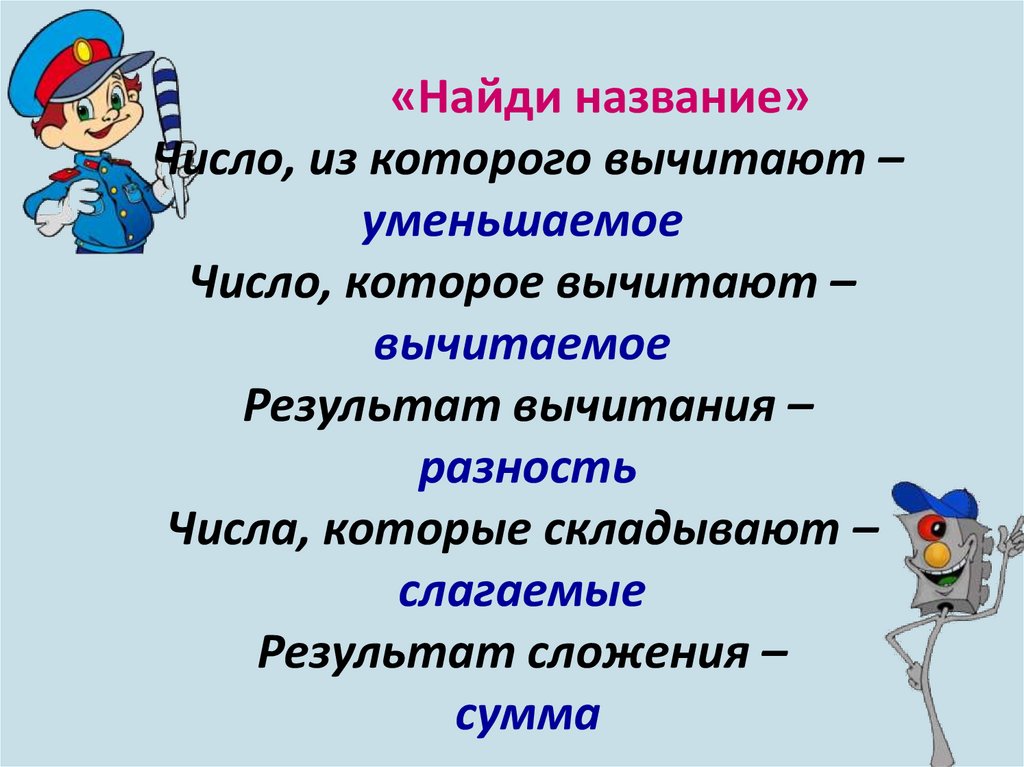 «Найди название»
Число, из которого вычитают –
уменьшаемое
Число, которое вычитают –
вычитаемое
Результат вычитания –
разность
Числа, которые складывают –
слагаемые
Результат сложения –
сумма